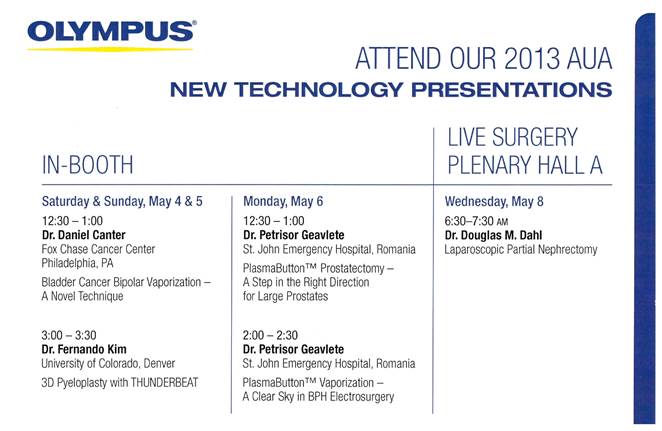 OLYMPUS®

ATTEND OUR 2013 AUA
NEW TECHNOLOGY PRESENTATIONS

IN-BOOTH

Saturday & Sunday, May 4 & 5

12:30 – 1:00
Dr. Daniel Canter
Fox Chase Cancer Center
Philadelphia, PA

Bladder Cancer Bipolar Vaporization – A Novel Technique

3:00 – 3:30
Dr. Fernando Kim
University of Colorado, Denver

3D Pyeloplasty with THUNDERBEAT

Monday, May 6

12:30 – 1:00
Dr. Petrisor Geavlete
St. John Emergency Hospital, Romania

PlasmaButton™ Prostatectomy – A Step in the Right Direction for Large Prostates

2:00 – 2:30
Dr. Petrisor Geavlete
St. John Emergency Hospital, Romania

PlasmaButton™ Vaporization – A Clear Sky in BPH Electrosurgery

LIVE SURGERY
PLENARY HALL A

Wednesday, May 8

6:30–7:30 AM
Dr. Douglas M. Dahl
Laparoscopic Partial Nephrectomy